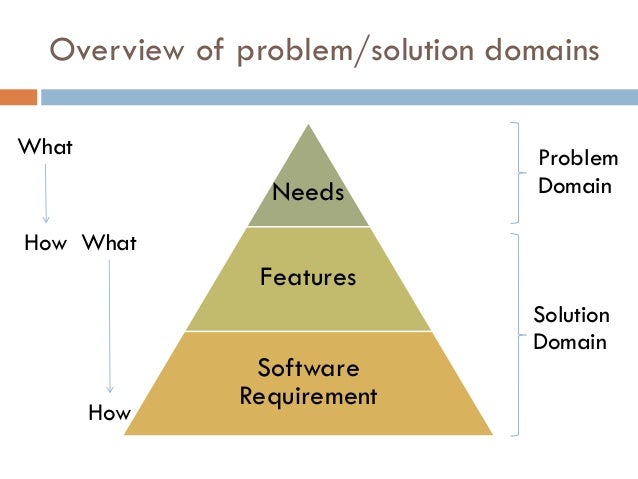 Overview of problem/solution domains

What

How What

How

Needs

Features

Software Requirement

Problem Domain

Solution Domain